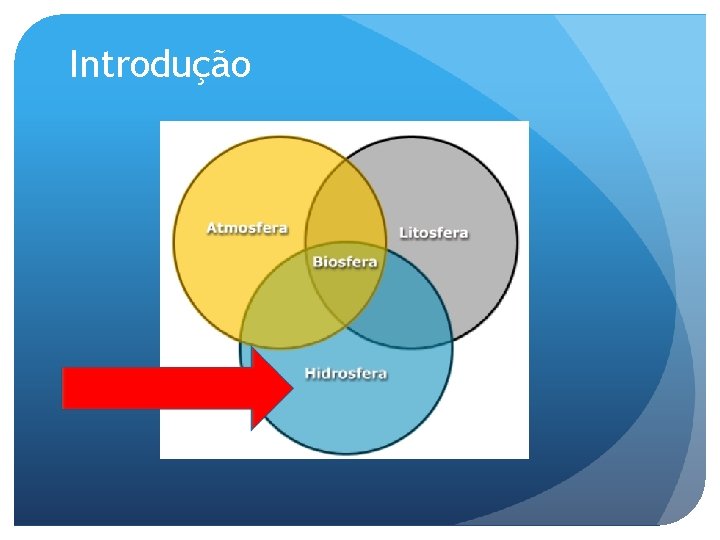 Introdução

Atmosfera

Litosfera

Biosfera

Hidrosfera